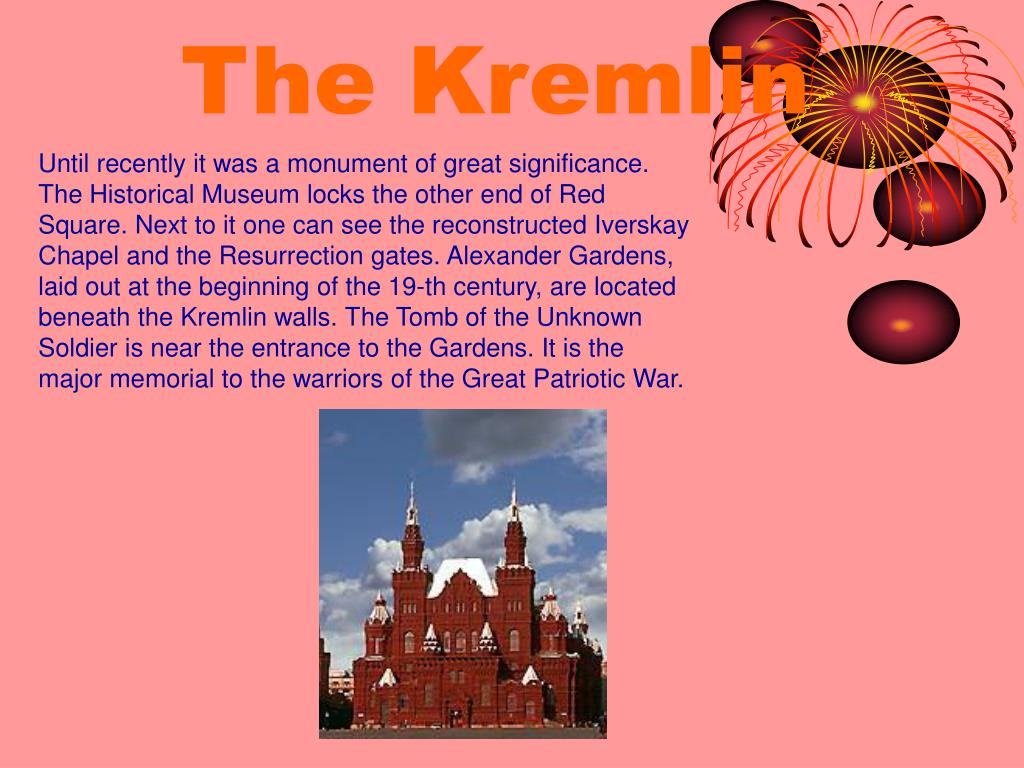 The Kremlin

Until recently it was a monument of great significance. The Historical Museum locks the other end of Red Square. Next to it one can see the reconstructed Iverskay Chapel and the Resurrection gates. Alexander Gardens, laid out at the beginning of the 19-th century, are located beneath the Kremlin walls. The Tomb of the Unknown Soldier is near the entrance to the Gardens. It is the major memorial to the warriors of the Great Patriotic War.